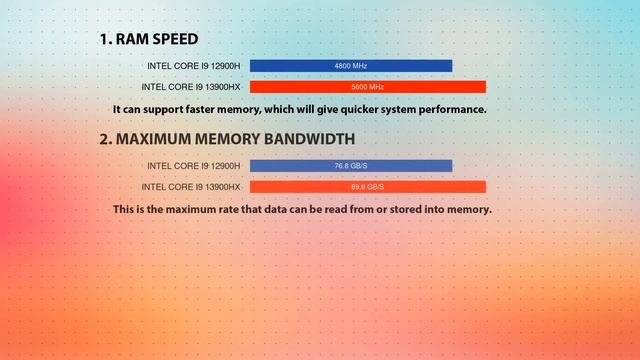 1. RAM SPEED

INTEL CORE I9 12900H 4800 MHz

INTEL CORE I9 13900HX 5600 MHz

It can support faster memory, which will give quicker system performance.

2. MAXIMUM MEMORY BANDWIDTH

INTEL CORE I9 12900H 76.8 GB/S

INTEL CORE I9 13900HX 89.6 GB/S

This is the maximum rate that data can be read from or stored into memory.